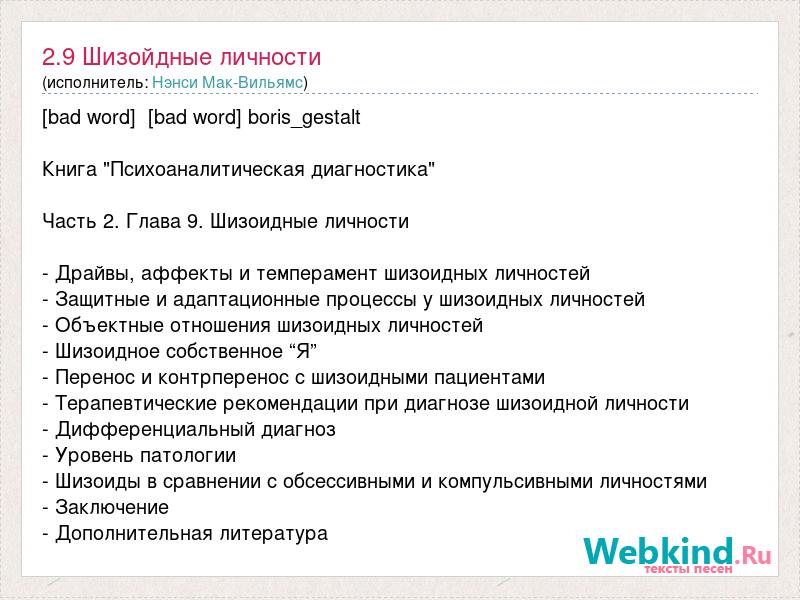 2.9 Шизойдные личности
(исполнитель: Нэнси Мак-Вильямс)

[bad word] [bad word] boris_gestalt

Книга "Психоаналитическая диагностика"

Часть 2. Глава 9. Шизоидные личности

- Драйвы, аффекты и темперамент шизоидных личностей
- Защитные и адаптационные процессы у шизоидных личностей
- Объектные отношения шизоидных личностей
- Шизоидное собственное “Я”
- Перенос и контрперенос с шизоидными пациентами
- Терапевтические рекомендации при диагнозе шизоидной личности
- Дифференциальный диагноз
- Уровень патологии
- Шизоиды в сравнении с обсессивными и компульсивными личностями
- Заключение
- Дополнительная литература

Webkind.Ru
тексты песен